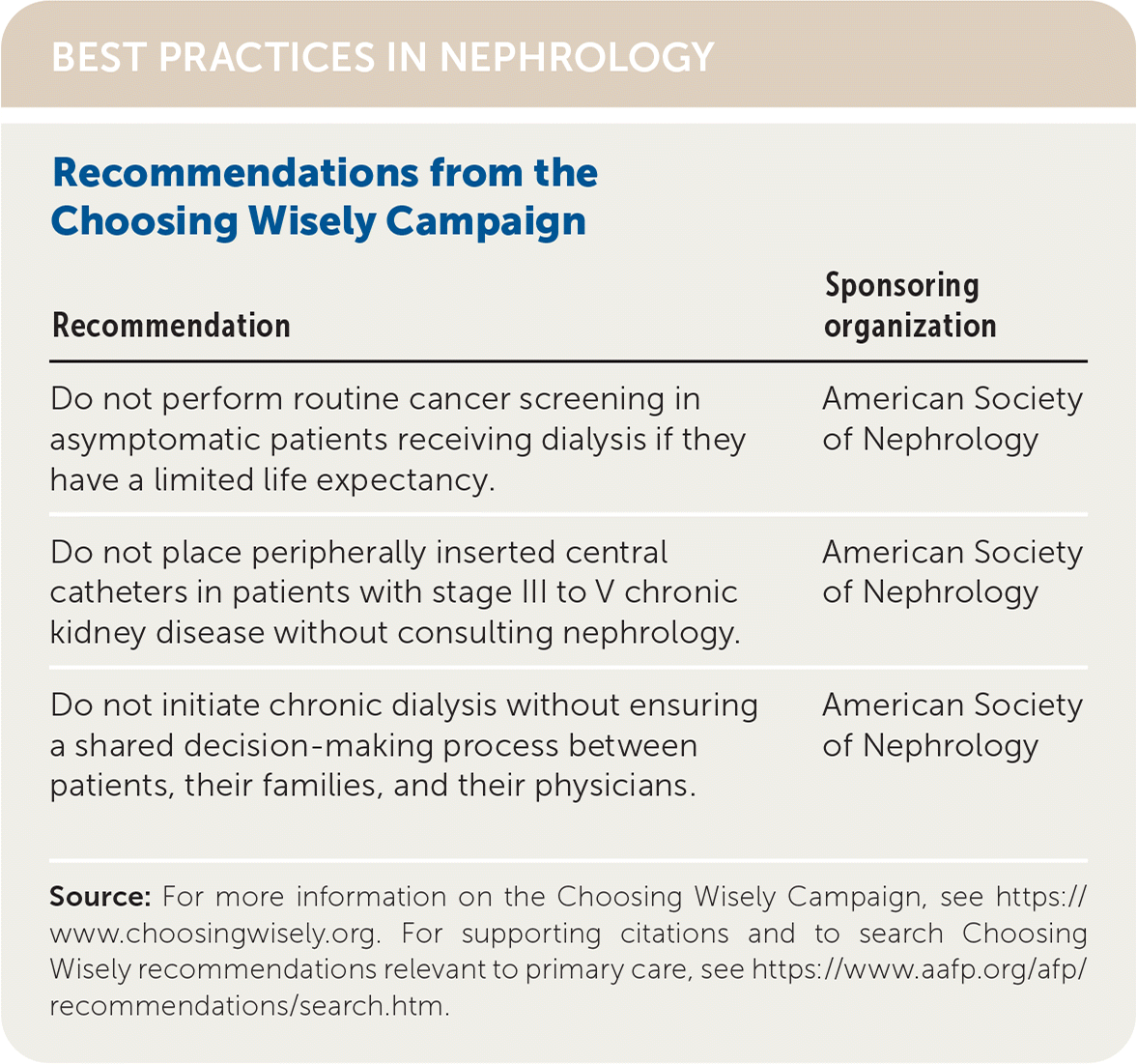 BEST PRACTICES IN NEPHROLOGY

Recommendations from the Choosing Wisely Campaign

| Recommendation | Sponsoring organization |
|---|---|
| Do not perform routine cancer screening in asymptomatic patients receiving dialysis if they have a limited life expectancy. | American Society of Nephrology |
| Do not place peripherally inserted central catheters in patients with stage III to V chronic kidney disease without consulting nephrology. | American Society of Nephrology |
| Do not initiate chronic dialysis without ensuring a shared decision-making process between patients, their families, and their physicians. | American Society of Nephrology |

Source: For more information on the Choosing Wisely Campaign, see https://www.choosingwisely.org. For supporting citations and to search Choosing Wisely recommendations relevant to primary care, see https://www.aafp.org/afp/recommendations/search.htm.